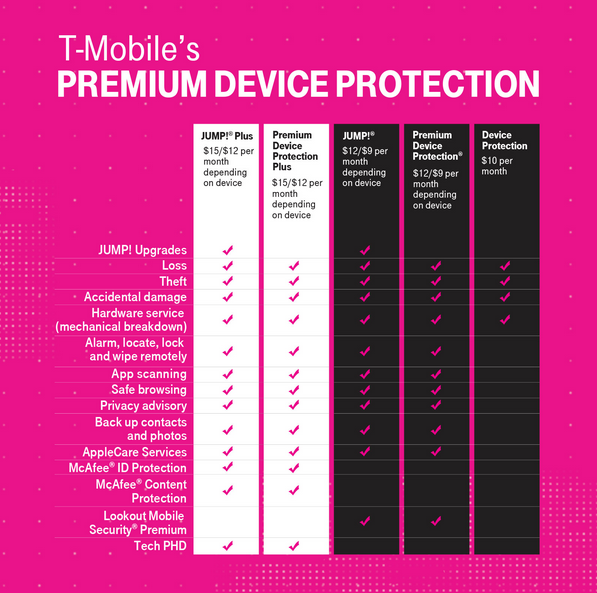 T-Mobile's
PREMIUM DEVICE PROTECTION

| | JUMP!® Plus $15/$12 per month depending on device | Premium Device Protection Plus $15/$12 per month depending on device | JUMP!® $12/$9 per month depending on device | Premium Device Protection® $12/$9 per month depending on device | Device Protection $10 per month |
|---|---|---|---|---|---|
| JUMP! Upgrades | ✓ | | ✓ | | |
| Loss | ✓ | ✓ | ✓ | ✓ | ✓ |
| Theft | ✓ | ✓ | ✓ | ✓ | ✓ |
| Accidental damage | ✓ | ✓ | ✓ | ✓ | ✓ |
| Hardware service (mechanical breakdown) | ✓ | ✓ | ✓ | ✓ | ✓ |
| Alarm, locate, lock and wipe remotely | ✓ | ✓ | ✓ | ✓ | |
| App scanning | ✓ | ✓ | ✓ | ✓ | |
| Safe browsing | ✓ | ✓ | ✓ | ✓ | |
| Privacy advisory | ✓ | ✓ | ✓ | ✓ | |
| Back up contacts and photos | ✓ | ✓ | ✓ | ✓ | |
| AppleCare Services | ✓ | ✓ | ✓ | ✓ | |
| McAfee® ID Protection | ✓ | ✓ | | | |
| McAfee® Content Protection | ✓ | ✓ | | | |
| Lookout Mobile Security® Premium | | | ✓ | ✓ | |
| Tech PHD | ✓ | ✓ | | | |